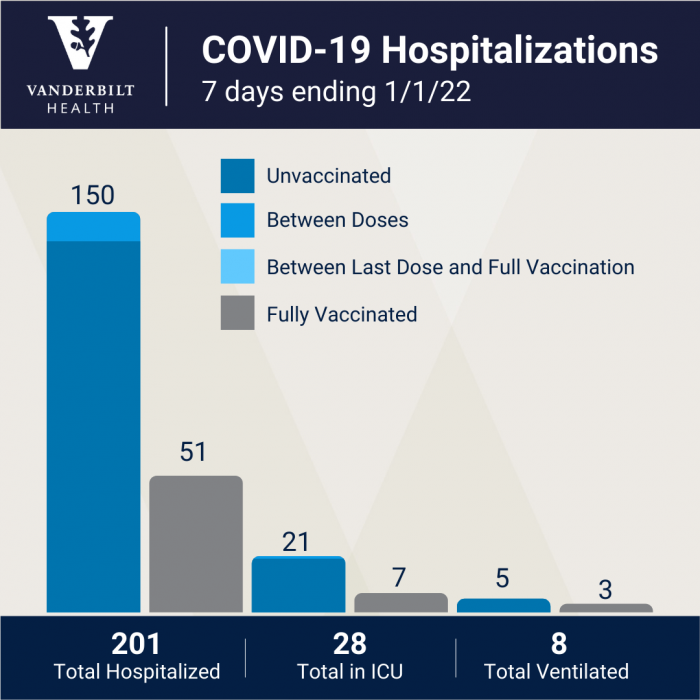 VANDERBILT HEALTH

COVID-19 Hospitalizations
7 days ending 1/1/22

Unvaccinated
Between Doses
Between Last Dose and Full Vaccination
Fully Vaccinated

150
51
21
7
5
3

201
Total Hospitalized

28
Total in ICU

8
Total Ventilated